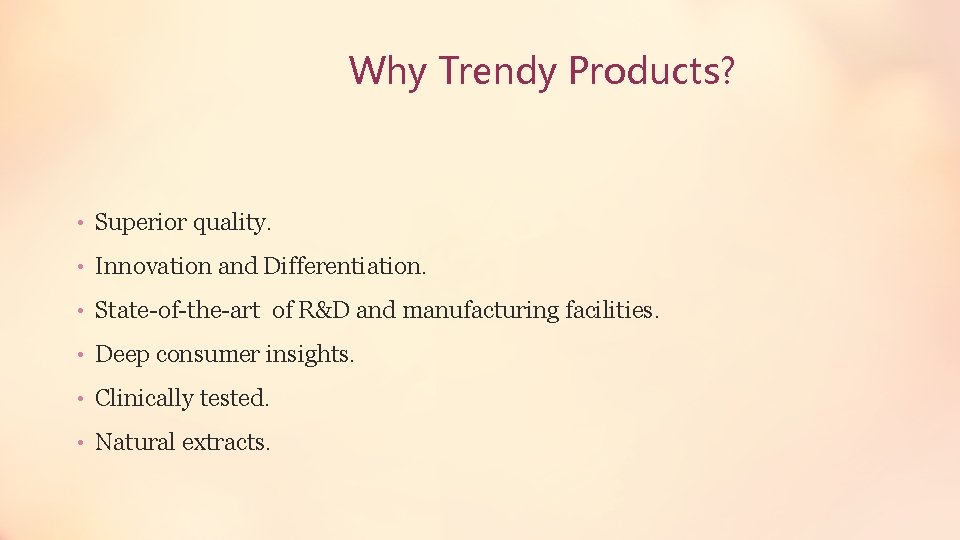 Why Trendy Products?

• Superior quality.
• Innovation and Differentiation.
• State-of-the-art of R&D and manufacturing facilities.
• Deep consumer insights.
• Clinically tested.
• Natural extracts.